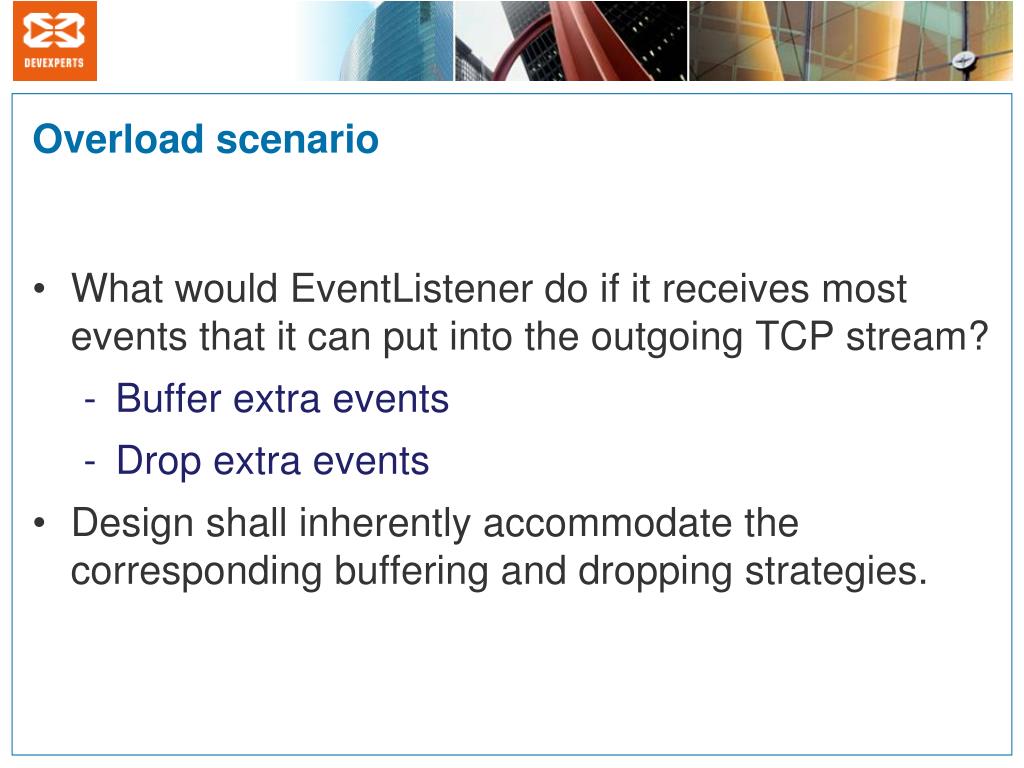 DEVEXPERTS

Overload scenario

• What would EventListener do if it receives most events that it can put into the outgoing TCP stream?
- Buffer extra events
- Drop extra events
• Design shall inherently accommodate the corresponding buffering and dropping strategies.